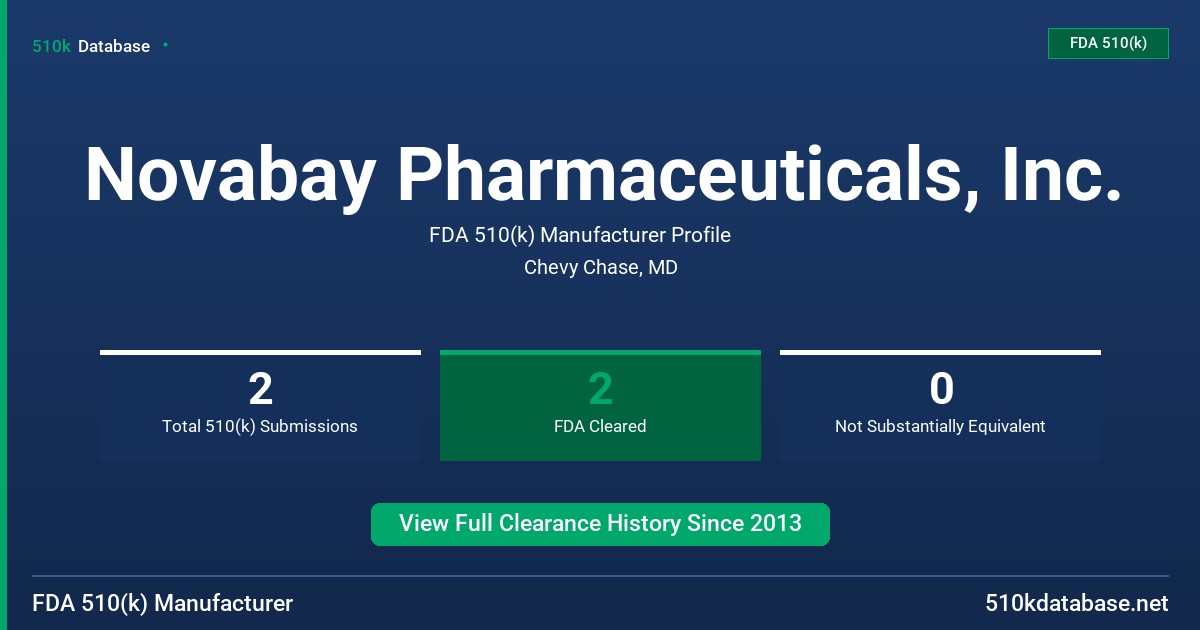 510k Database

FDA 510(k)

Novabay Pharmaceuticals, Inc.

FDA 510(k) Manufacturer Profile

Chevy Chase, MD

2
Total 510(k) Submissions

2
FDA Cleared

0
Not Substantially Equivalent

View Full Clearance History Since 2013

FDA 510(k) Manufacturer

510kdatabase.net